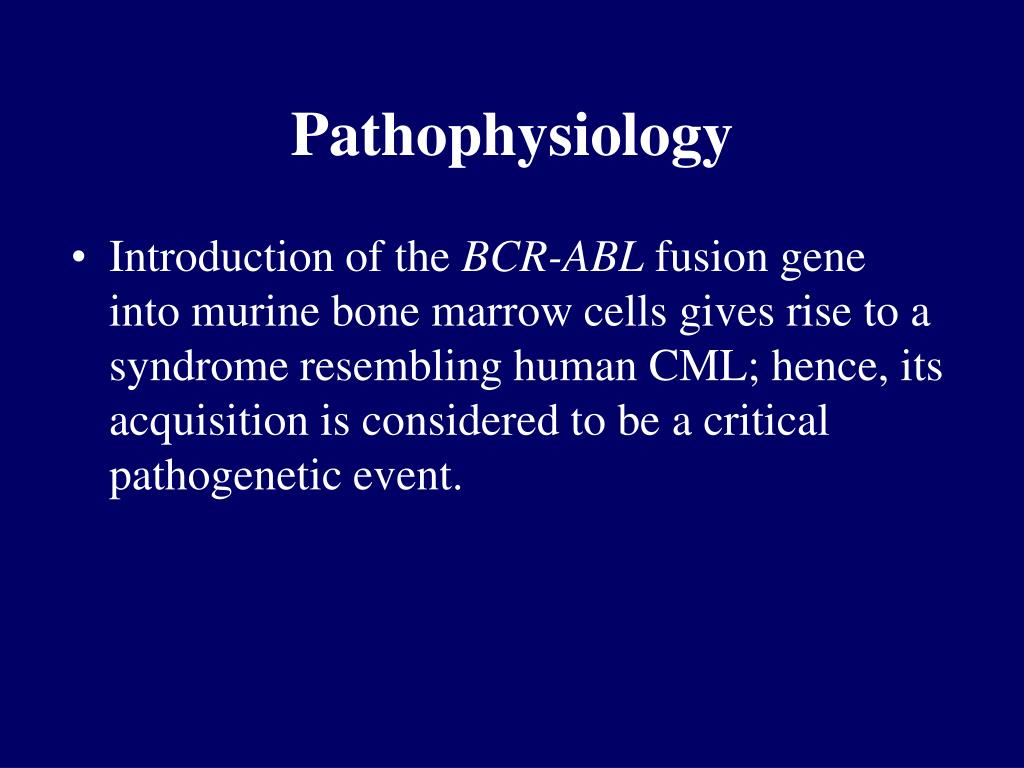 Pathophysiology

• Introduction of the BCR-ABL fusion gene into murine bone marrow cells gives rise to a syndrome resembling human CML; hence, its acquisition is considered to be a critical pathogenetic event.